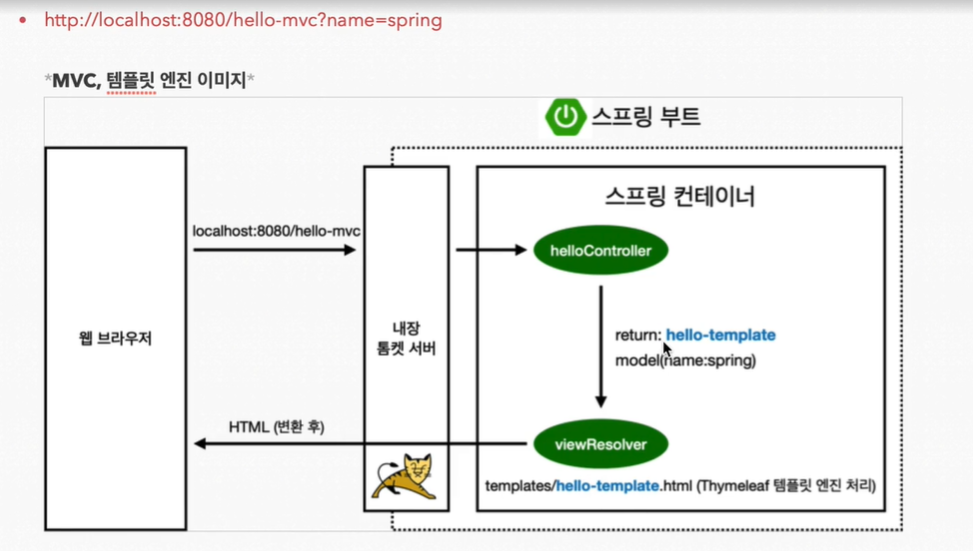 • http://localhost:8080/hello-mvc?name=spring

*MVC, 템플릿 엔진 이미지*

스프링 부트

웹 브라우저

localhost:8080/hello-mvc

내장 톰켓 서버

스프링 컨테이너

helloController

return: hello-template
model(name:spring)

viewResolver

HTML (변환 후)

templates/hello-template.html (Thymeleaf 템플릿 엔진 처리)